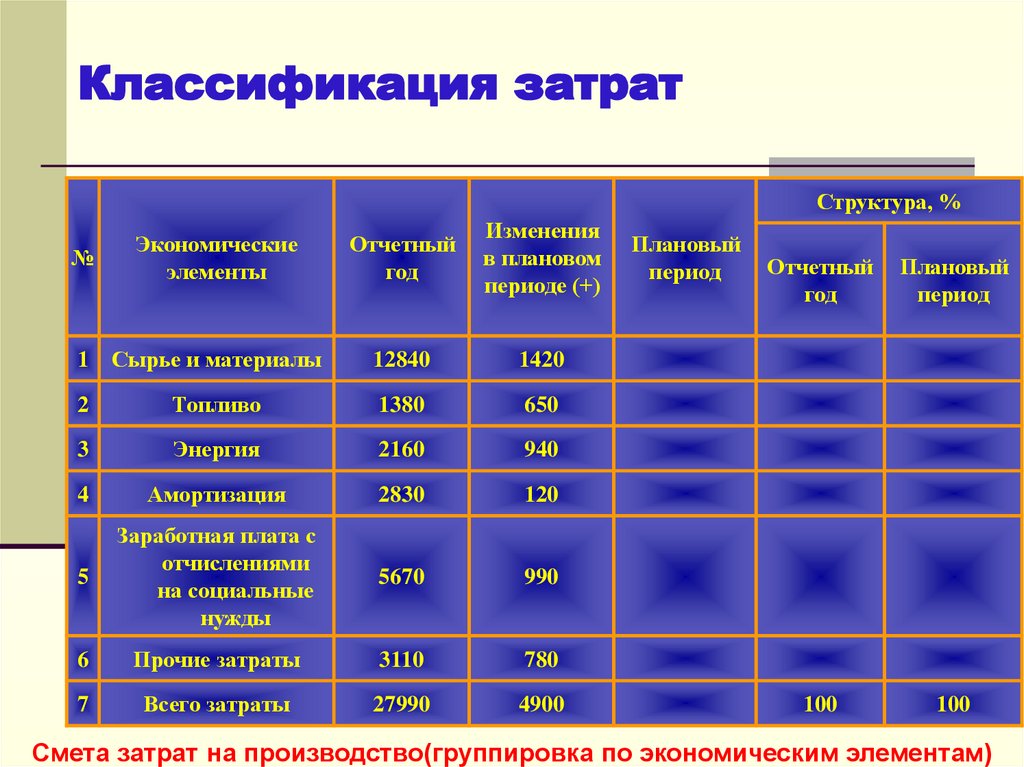 Классификация затрат

| № | Экономические элементы | Отчетный год | Изменения в плановом периоде (+) | Плановый период | Структура, % Отчетный год | Структура, % Плановый период |
|---|---|---|---|---|---|---|
| 1 | Сырье и материалы | 12840 | 1420 | | | |
| 2 | Топливо | 1380 | 650 | | | |
| 3 | Энергия | 2160 | 940 | | | |
| 4 | Амортизация | 2830 | 120 | | | |
| 5 | Заработная плата с отчислениями на социальные нужды | 5670 | 990 | | | |
| 6 | Прочие затраты | 3110 | 780 | | | |
| 7 | Всего затраты | 27990 | 4900 | | 100 | 100 |

Смета затрат на производство(группировка по экономическим элементам)